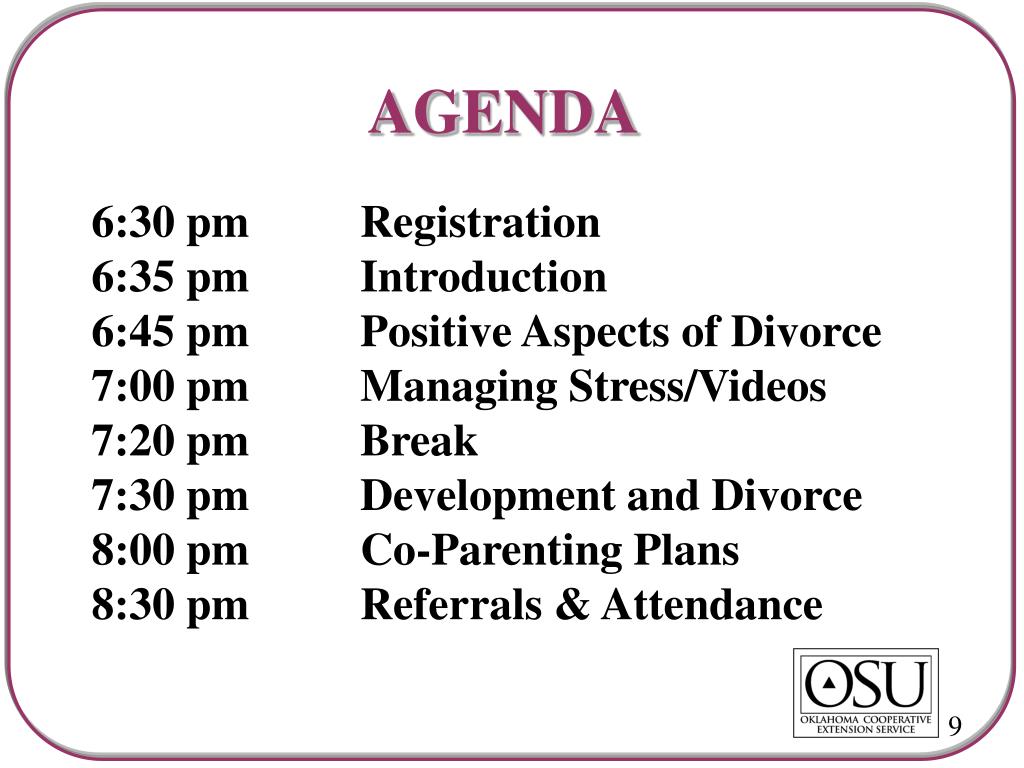 AGENDA

6:30 pm Registration
6:35 pm Introduction
6:45 pm Positive Aspects of Divorce
7:00 pm Managing Stress/Videos
7:20 pm Break
7:30 pm Development and Divorce
8:00 pm Co-Parenting Plans
8:30 pm Referrals & Attendance

OSU
OKLAHOMA COOPERATIVE EXTENSION SERVICE

9